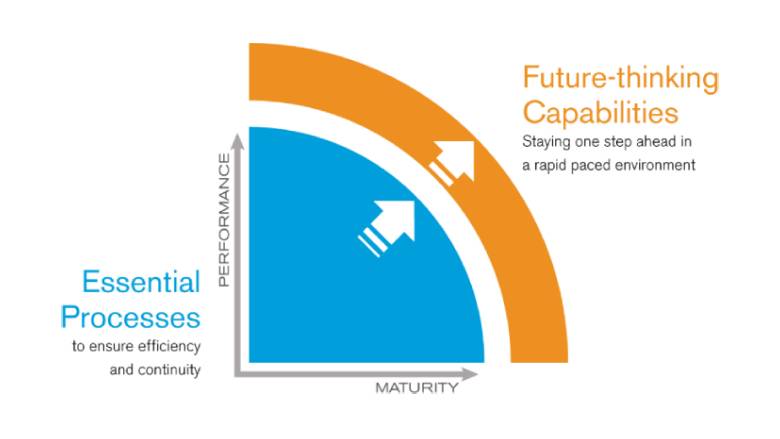 Future-thinking Capabilities
Staying one step ahead in a rapid paced environment

PERFORMANCE

Essential Processes
to ensure efficiency and continuity

MATURITY